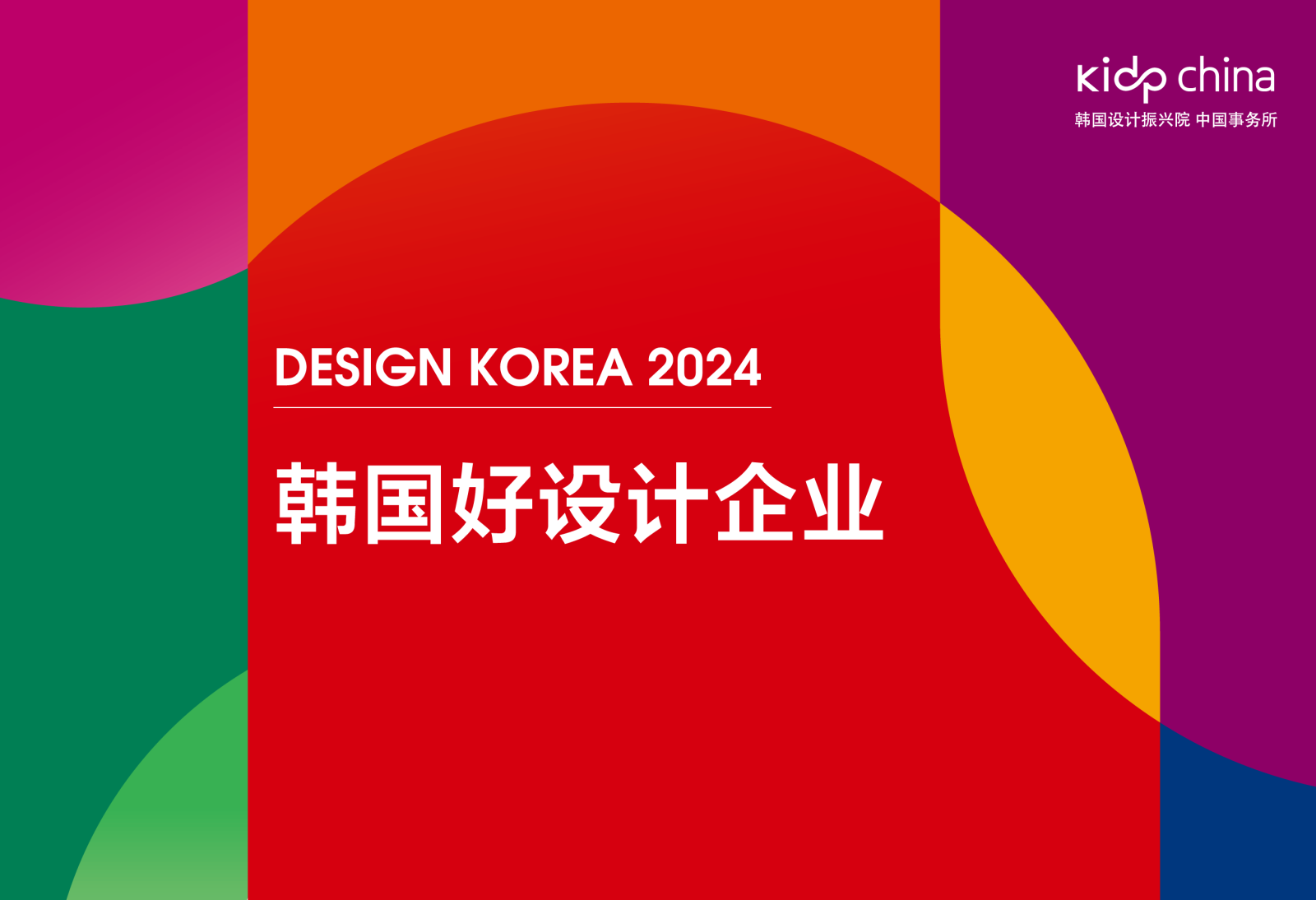 kidp china
韩国设计振兴院 中国事务所

DESIGN KOREA 2024

韩国好设计企业